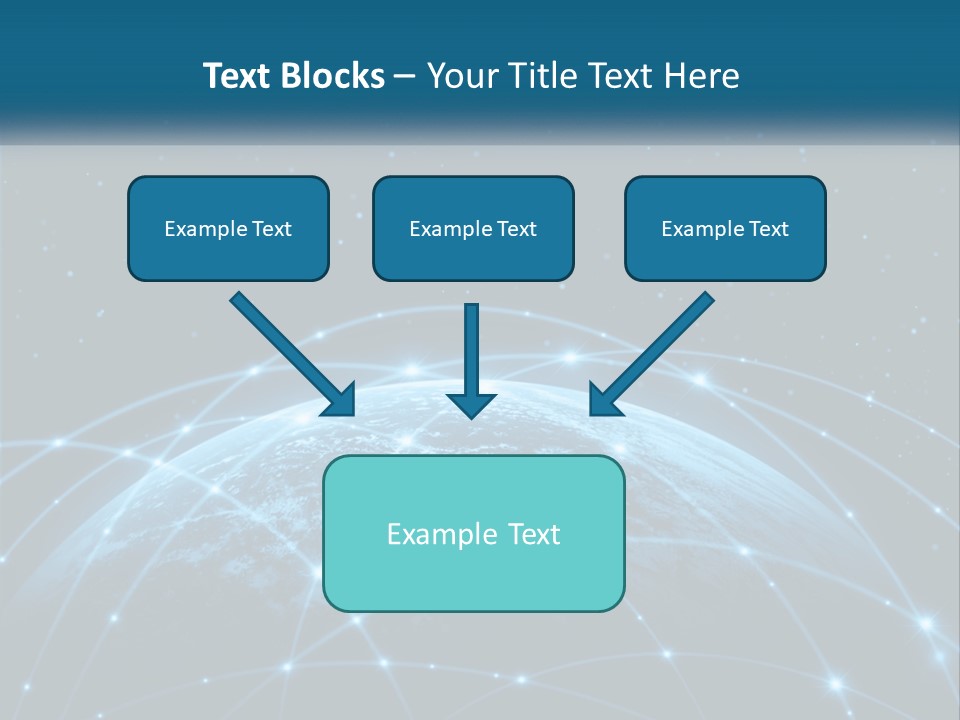 Text Blocks – Your Title Text Here

Example Text

Example Text

Example Text

Example Text